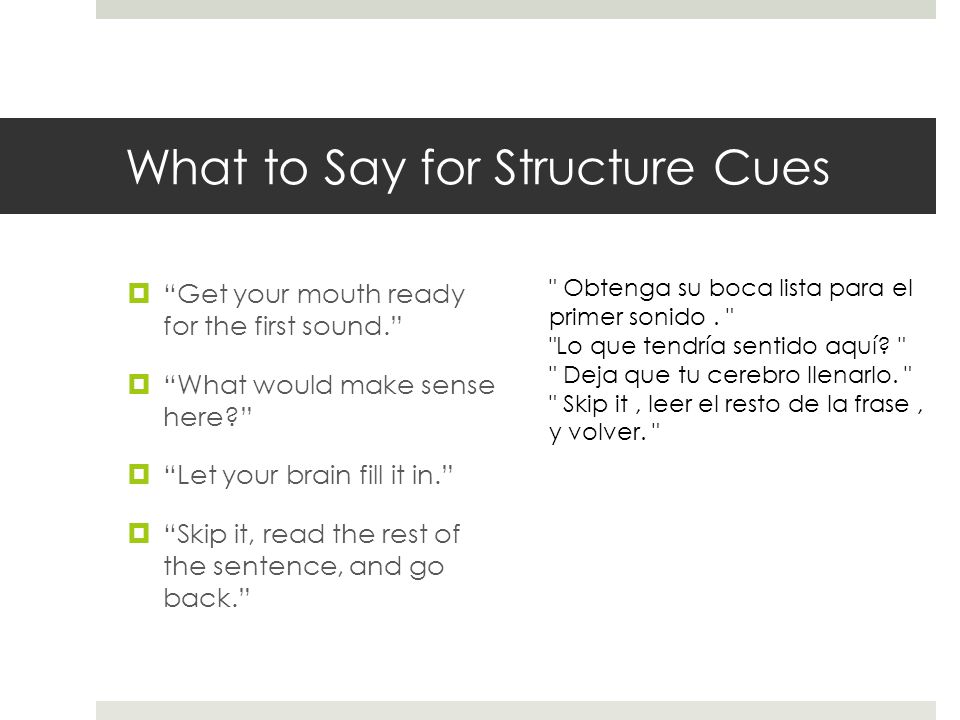 What to Say for Structure Cues

“Get your mouth ready for the first sound.”

“What would make sense here?”

“Let your brain fill it in.”

“Skip it, read the rest of the sentence, and go back.”

" Obtenga su boca lista para el primer sonido . "
"Lo que tendría sentido aquí? "
" Deja que tu cerebro llenarlo. "
" Skip it , leer el resto de la frase , y volver. "